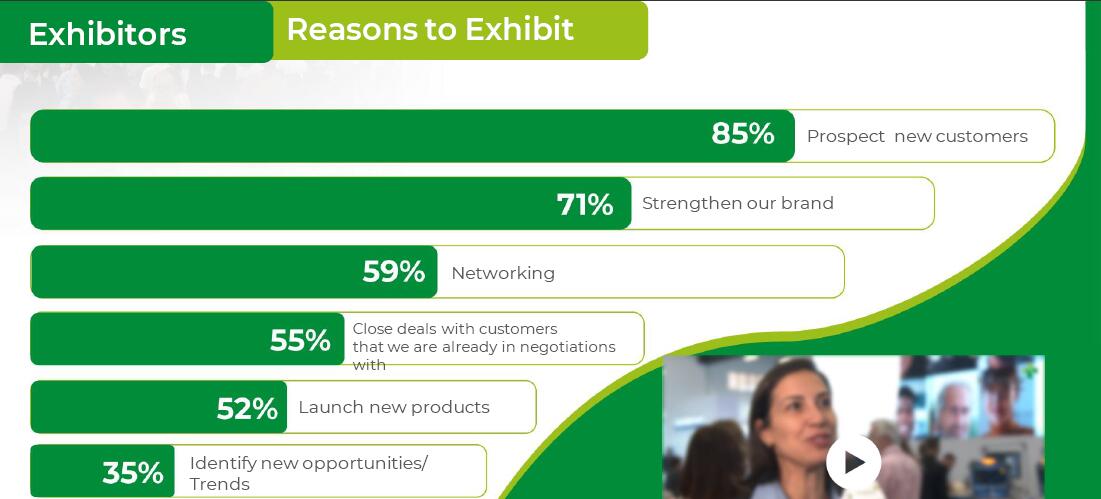 Exhibitors

Reasons to Exhibit

85% Prospect new customers

71% Strengthen our brand

59% Networking

55% Close deals with customers that we are already in negotiations with

52% Launch new products

35% Identify new opportunities/ Trends